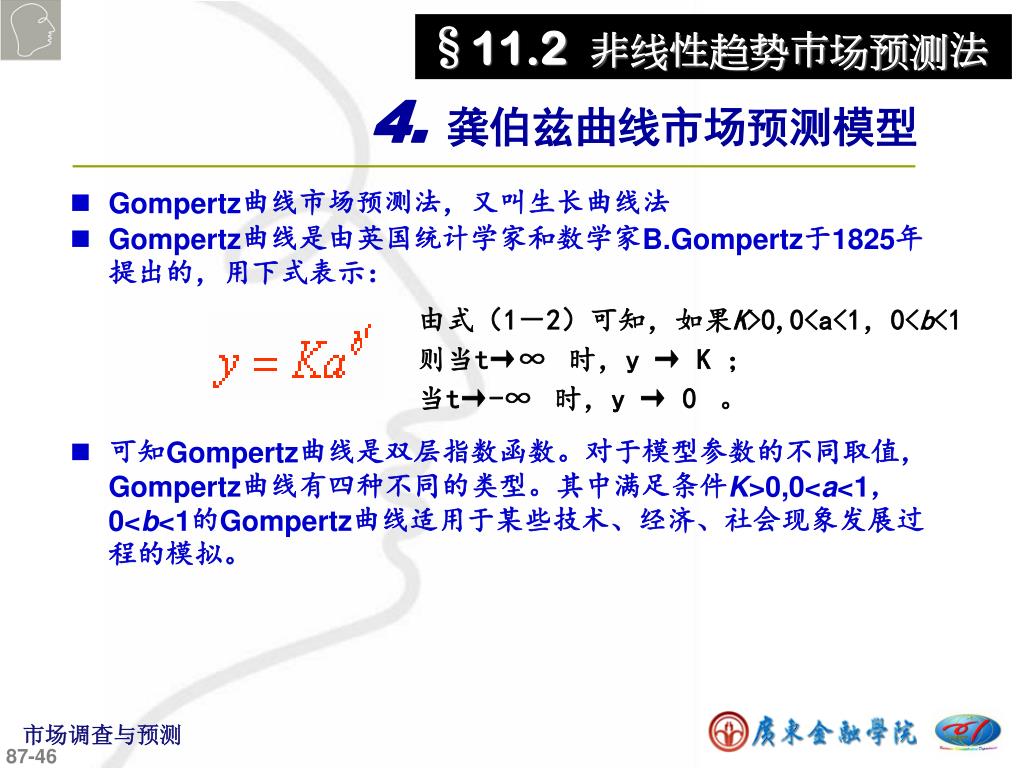 §11.2 非线性趋势市场预测法

4. 龚伯兹曲线市场预测模型

■ Gompertz曲线市场预测法，又叫生长曲线法
■ Gompertz曲线是由英国统计学家和数学家B.Gompertz于1825年提出的，用下式表示：

$y = Ka^{b^t}$

由式（1－2）可知，如果K>0,0<a<1，0<b<1
则当t→∞ 时，y → K ；
当t→-∞ 时，y → 0 。

■ 可知Gompertz曲线是双层指数函数。对于模型参数的不同取值，Gompertz曲线有四种不同的类型。其中满足条件K>0,0<a<1，0<b<1的Gompertz曲线适用于某些技术、经济、社会现象发展过程的模拟。

市场调查与预测
87-46
广东金融学院